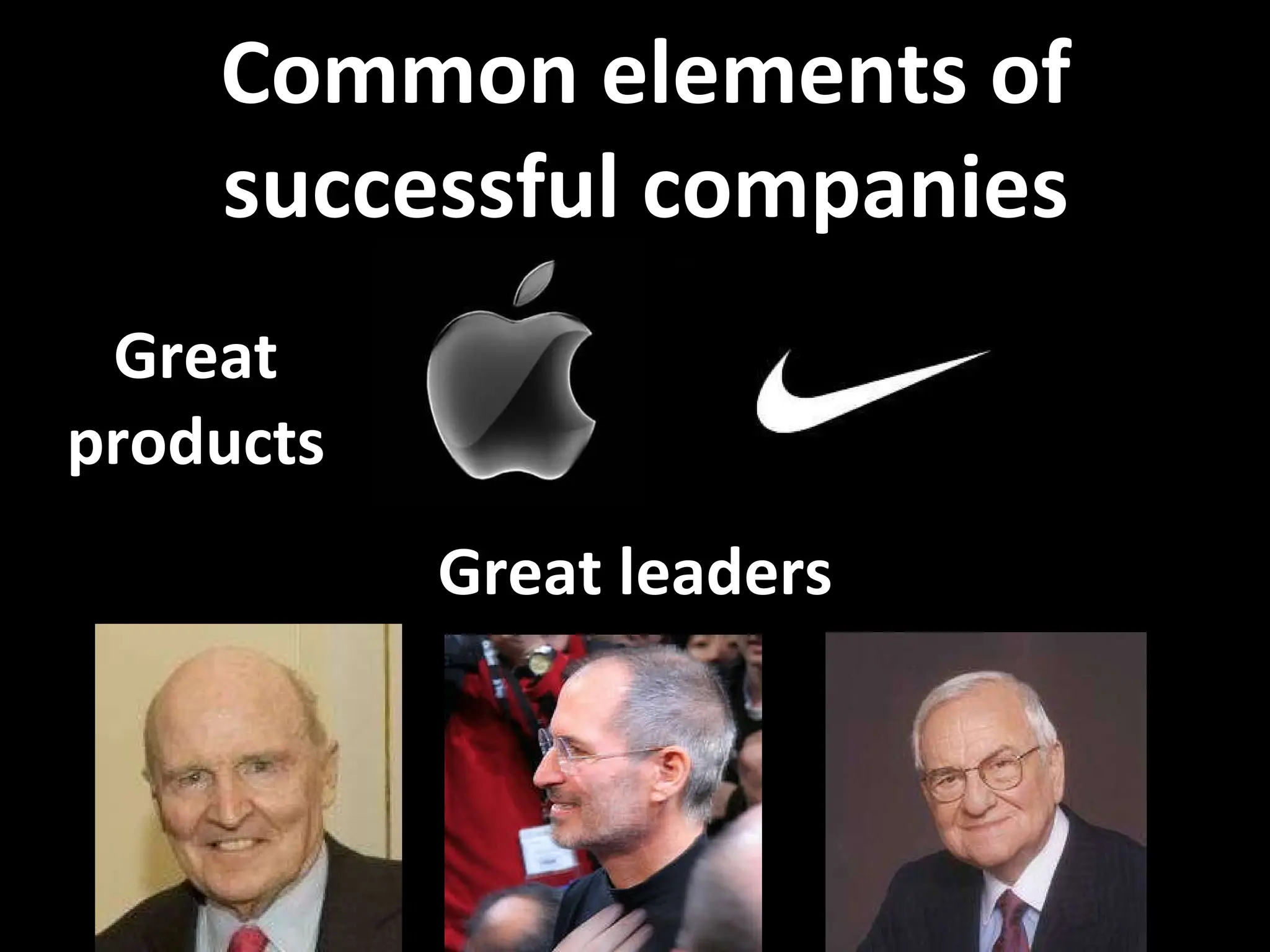 Common elements of successful companies

Great products

Great leaders